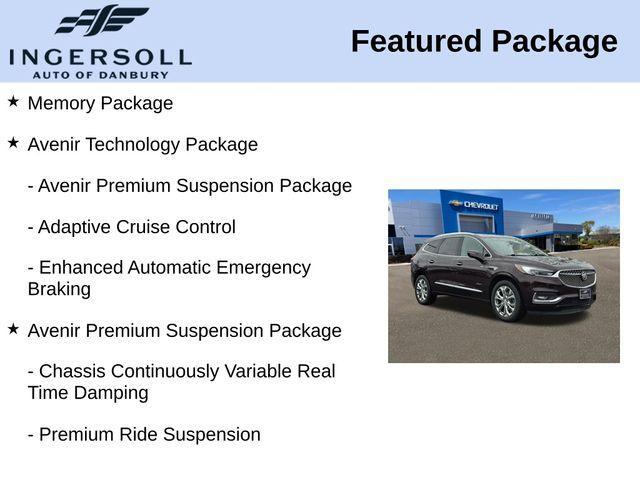 INGERSOLL
AUTO OF DANBURY

Featured Package

★ Memory Package

★ Avenir Technology Package

- Avenir Premium Suspension Package

- Adaptive Cruise Control

- Enhanced Automatic Emergency Braking

★ Avenir Premium Suspension Package

- Chassis Continuously Variable Real Time Damping

- Premium Ride Suspension

CHEVROLET